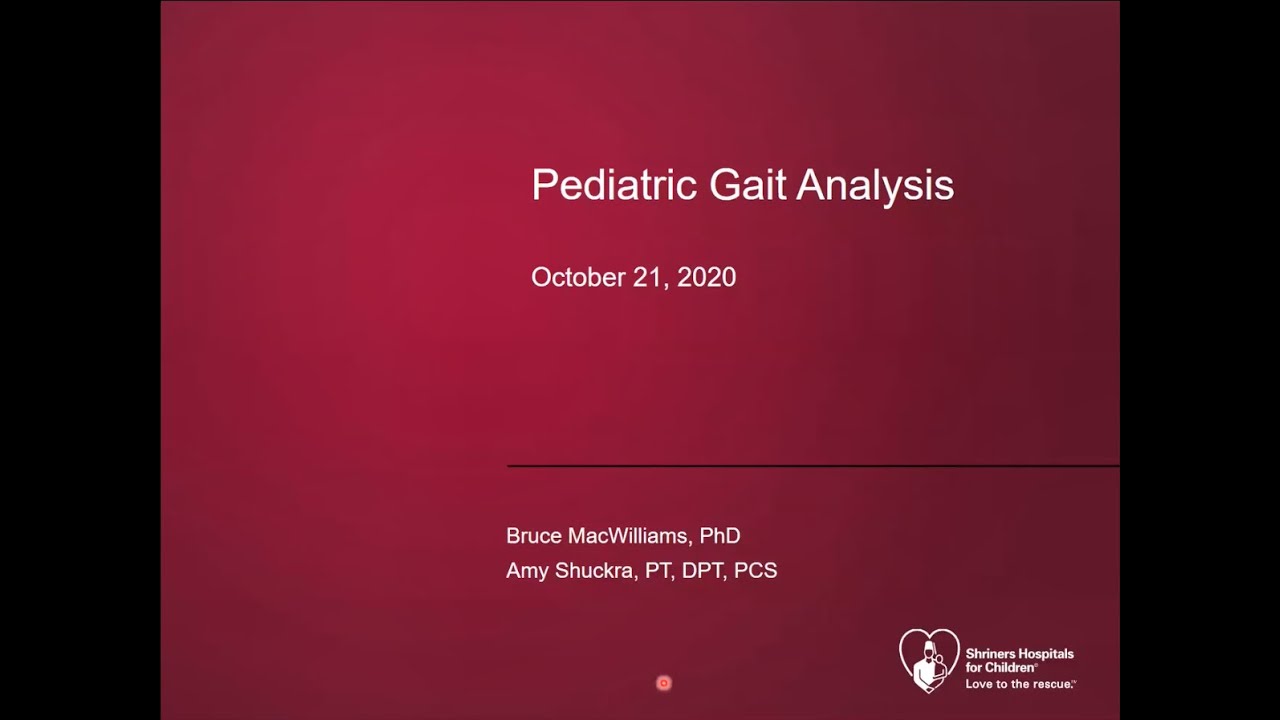 Pediatric Gait Analysis

October 21, 2020

Bruce MacWilliams, PhD
Amy Shuckra, PT, DPT, PCS

Shriners Hospitals for Children®
Love to the rescue.™